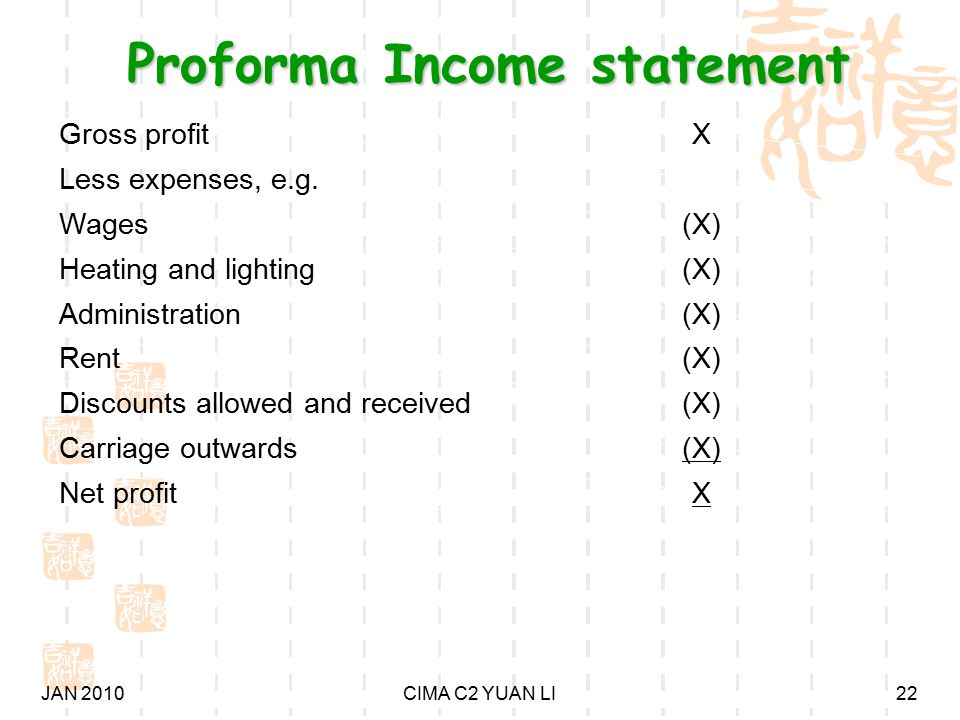 Proforma Income statement

| | |
|---|---|
| Gross profit | X |
| Less expenses, e.g. | |
| Wages | (X) |
| Heating and lighting | (X) |
| Administration | (X) |
| Rent | (X) |
| Discounts allowed and received | (X) |
| Carriage outwards | (X) |
| Net profit | X |

JAN 2010 CIMA C2 YUAN LI 22